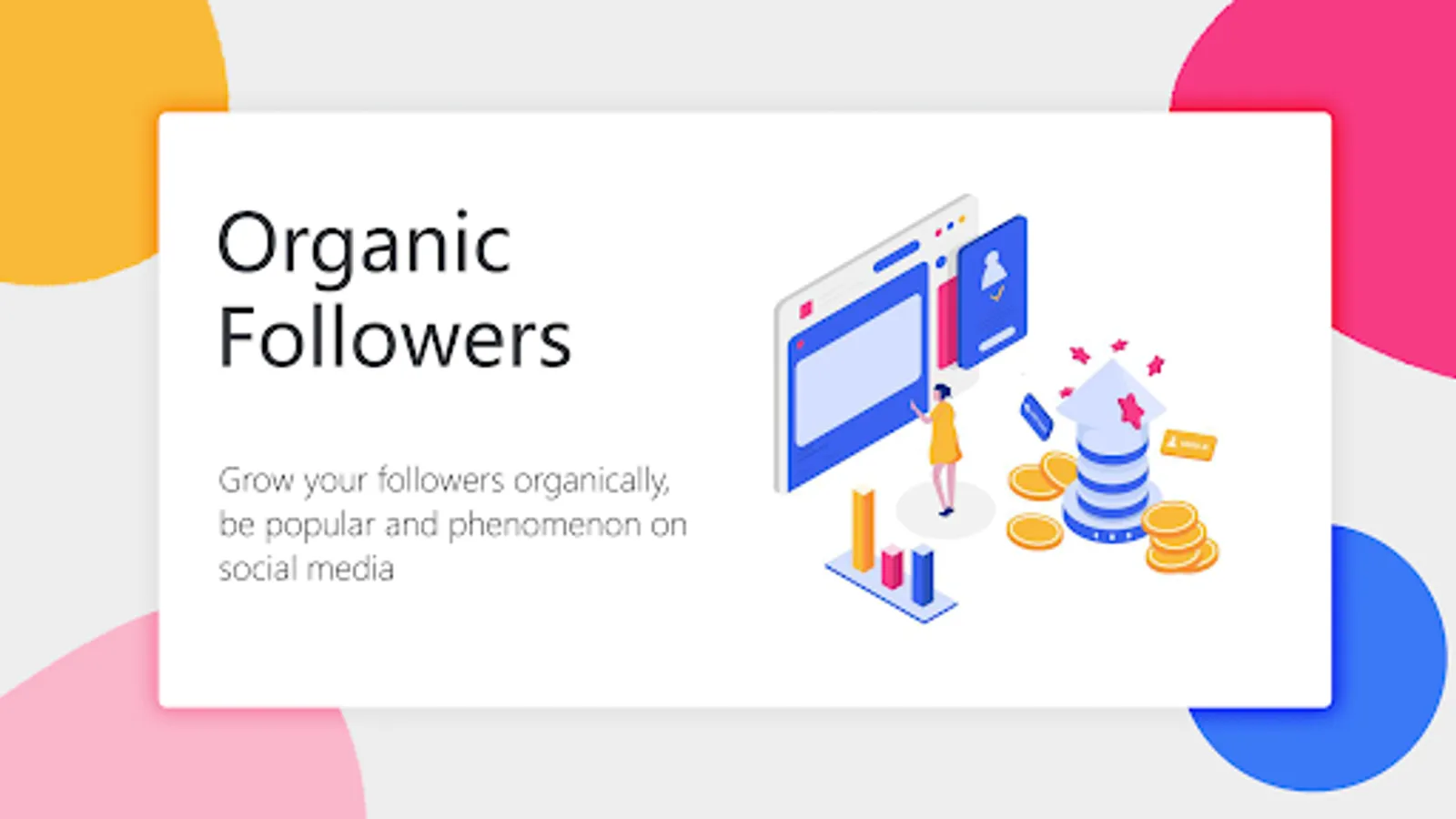 Organic Followers

Grow your followers organically, be popular and phenomenon on social media